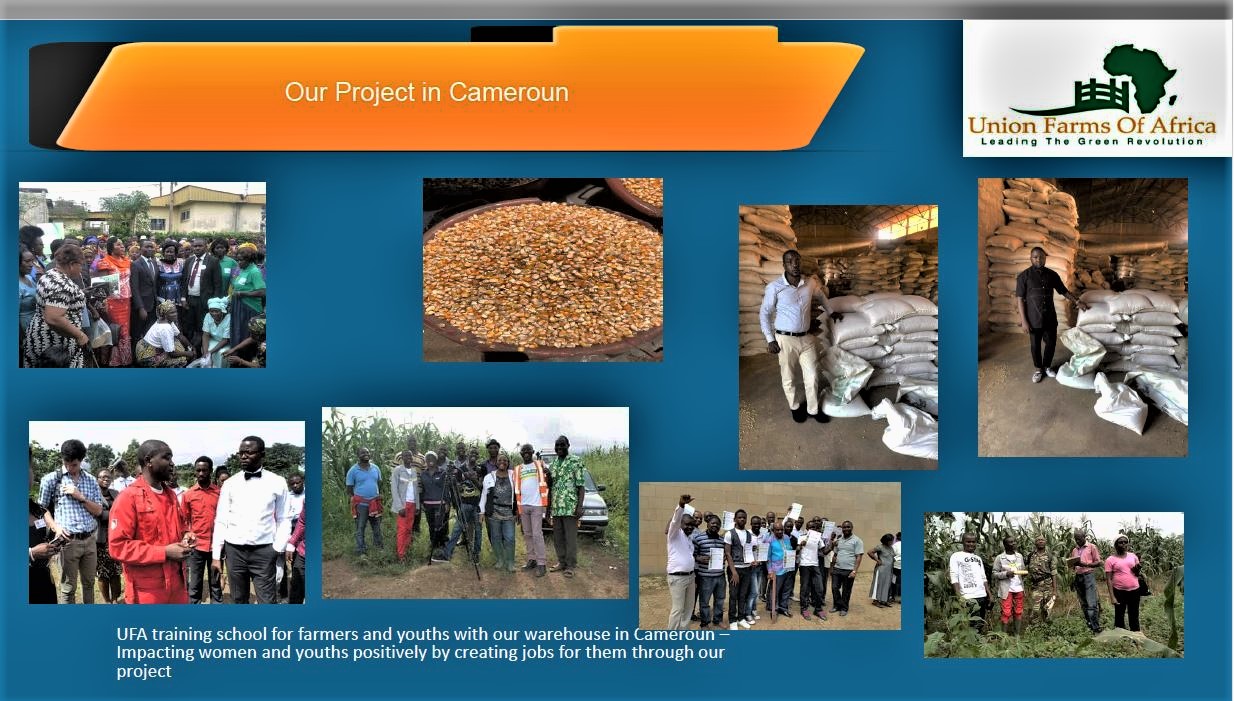 Our Project in Cameroun

Union Farms Of Africa
Leading The Green Revolution

UFA training school for farmers and youths with our warehouse in Cameroun – Impacting women and youths positively by creating jobs for them through our project